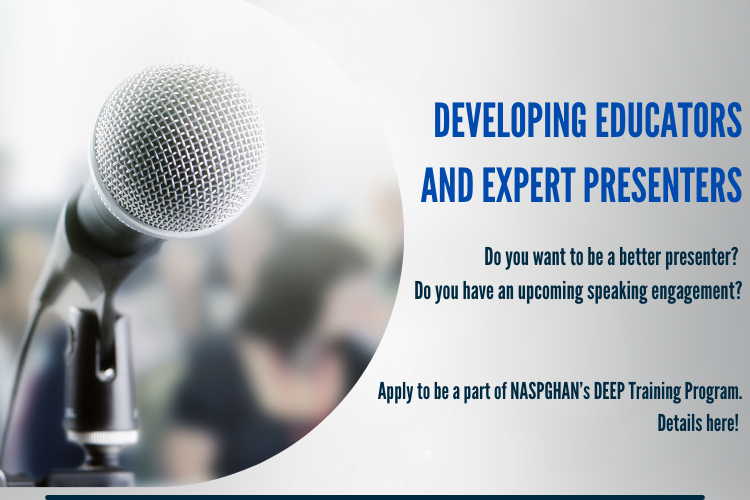 DEVELOPING EDUCATORS AND EXPERT PRESENTERS

Do you want to be a better presenter?
Do you have an upcoming speaking engagement?

Apply to be a part of NASPGHAN's DEEP Training Program.
Details here!